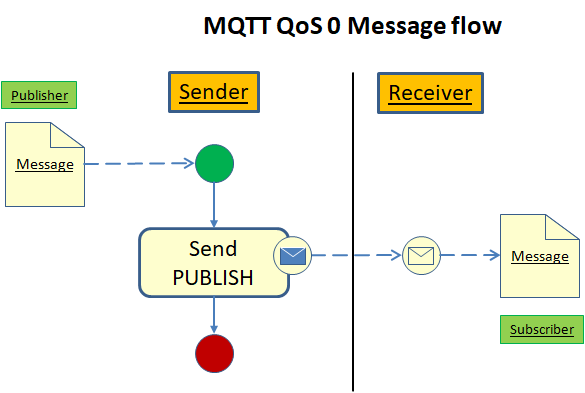 MQTT QoS 0 Message flow

Publisher

Sender

Receiver

Message

Send PUBLISH

Message

Subscriber